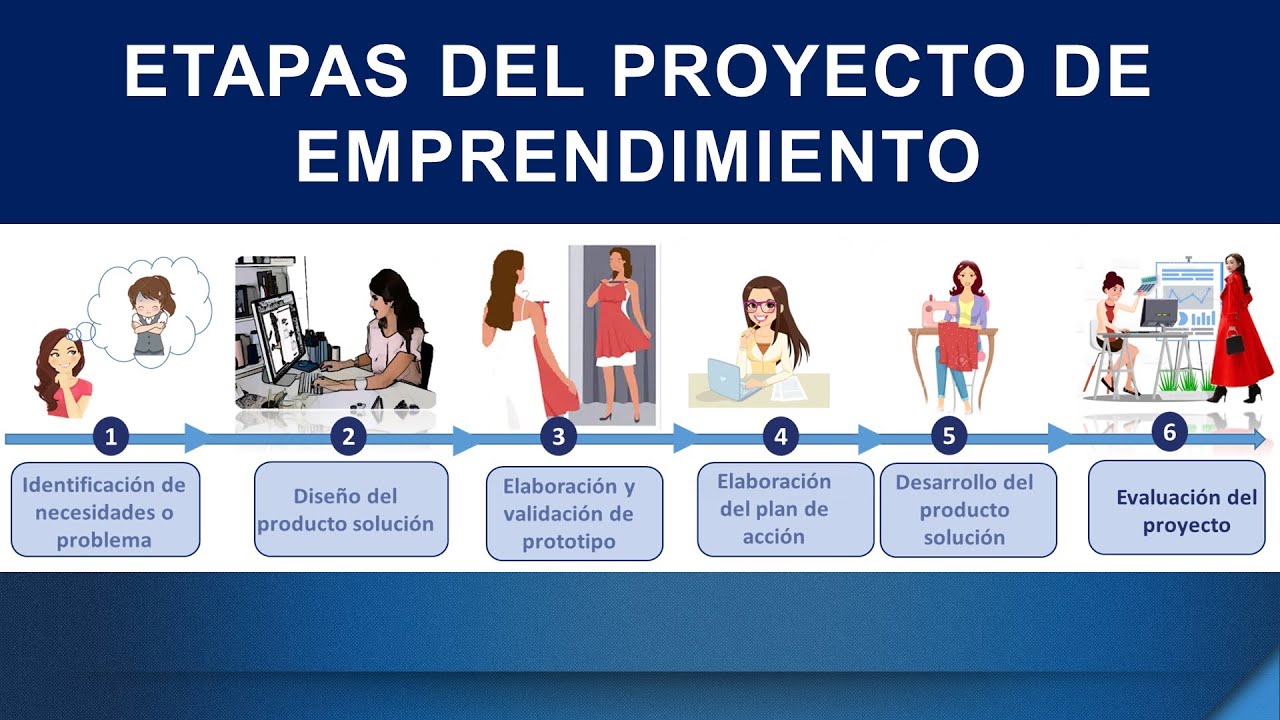 ETAPAS DEL PROYECTO DE EMPRENDIMIENTO

1
Identificación de necesidades o problema

2
Diseño del producto solución

3
Elaboración y validación de prototipo

4
Elaboración del plan de acción

5
Desarrollo del producto solución

6
Evaluación del proyecto